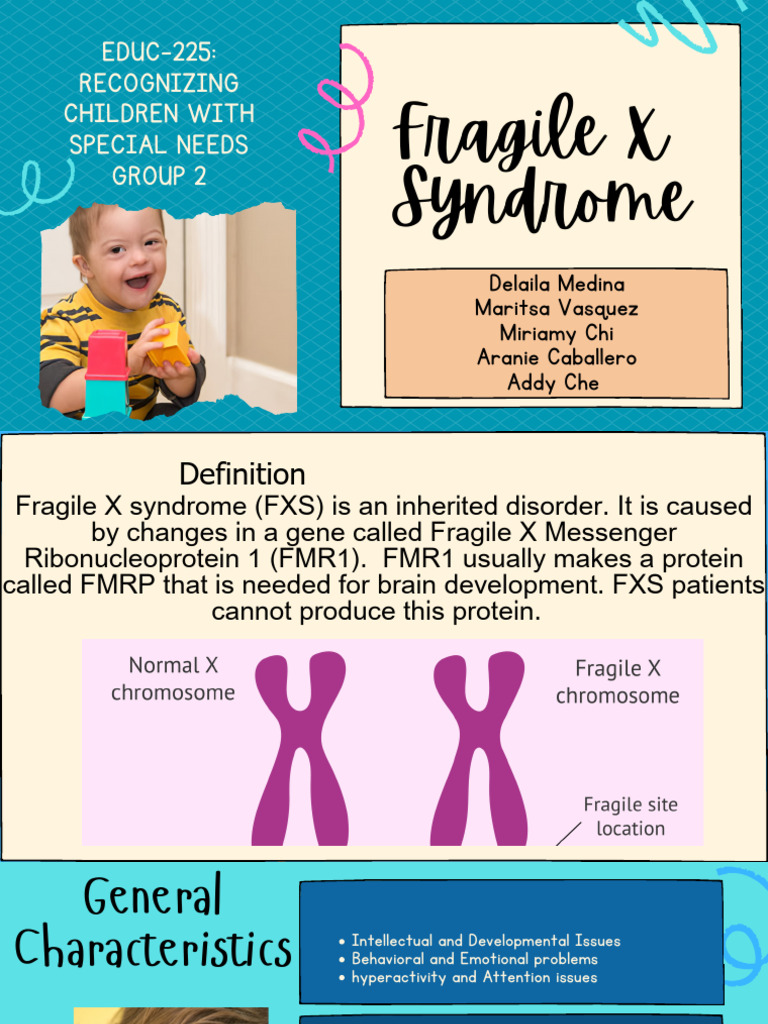 EDUC-225: RECOGNIZING CHILDREN WITH SPECIAL NEEDS GROUP 2

Fragile X Syndrome

Delaila Medina
Maritsa Vasquez
Miriamy Chi
Aranie Caballero
Addy Che

Definition

Fragile X syndrome (FXS) is an inherited disorder. It is caused by changes in a gene called Fragile X Messenger Ribonucleoprotein 1 (FMR1). FMR1 usually makes a protein called FMRP that is needed for brain development. FXS patients cannot produce this protein.

Normal X chromosome

Fragile X chromosome

Fragile site location

General Characteristics

• Intellectual and Developmental Issues
• Behavioral and Emotional problems
• hyperactivity and Attention issues